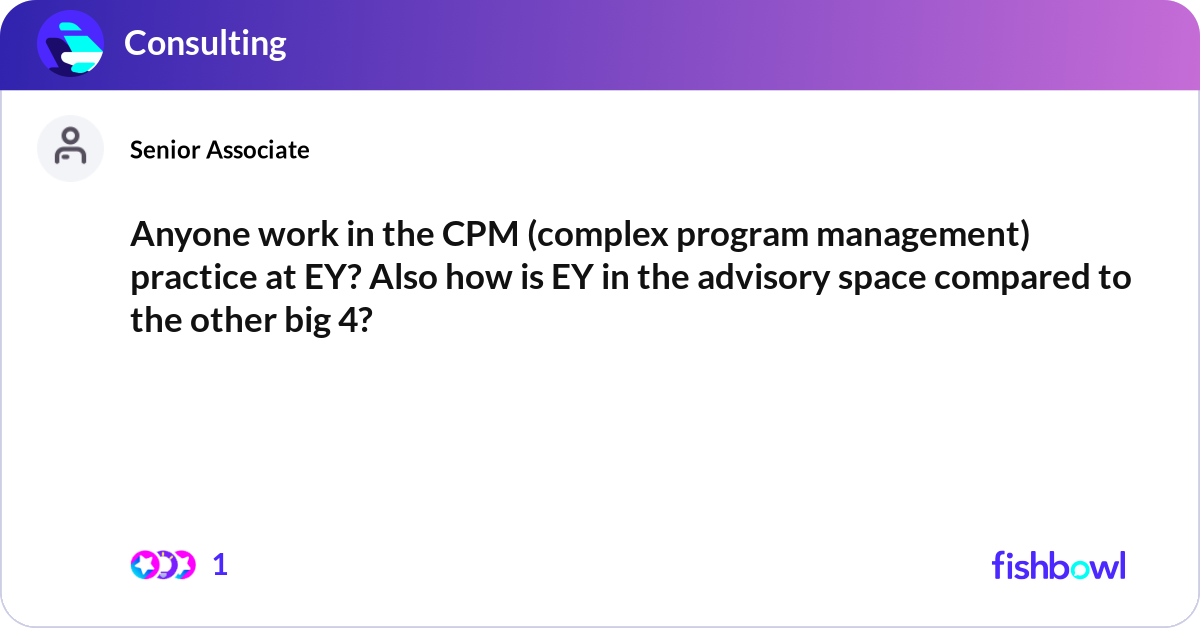 Consulting

Senior Associate

Anyone work in the CPM (complex program management) practice at EY? Also how is EY in the advisory space compared to the other big 4?

1

fishbowl